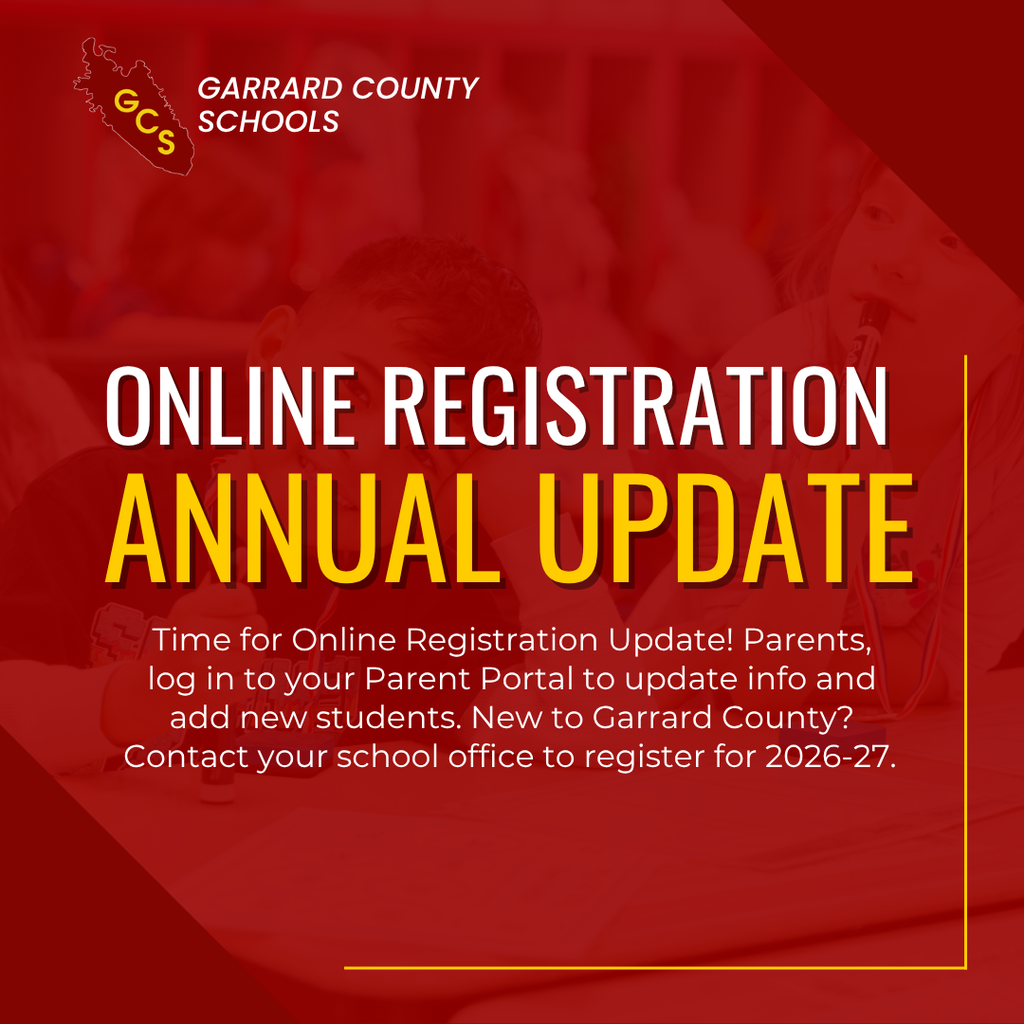 GCS

GARRARD COUNTY SCHOOLS

ONLINE REGISTRATION

ANNUAL UPDATE

Time for Online Registration Update! Parents, log in to your Parent Portal to update info and add new students. New to Garrard County? Contact your school office to register for 2026-27.